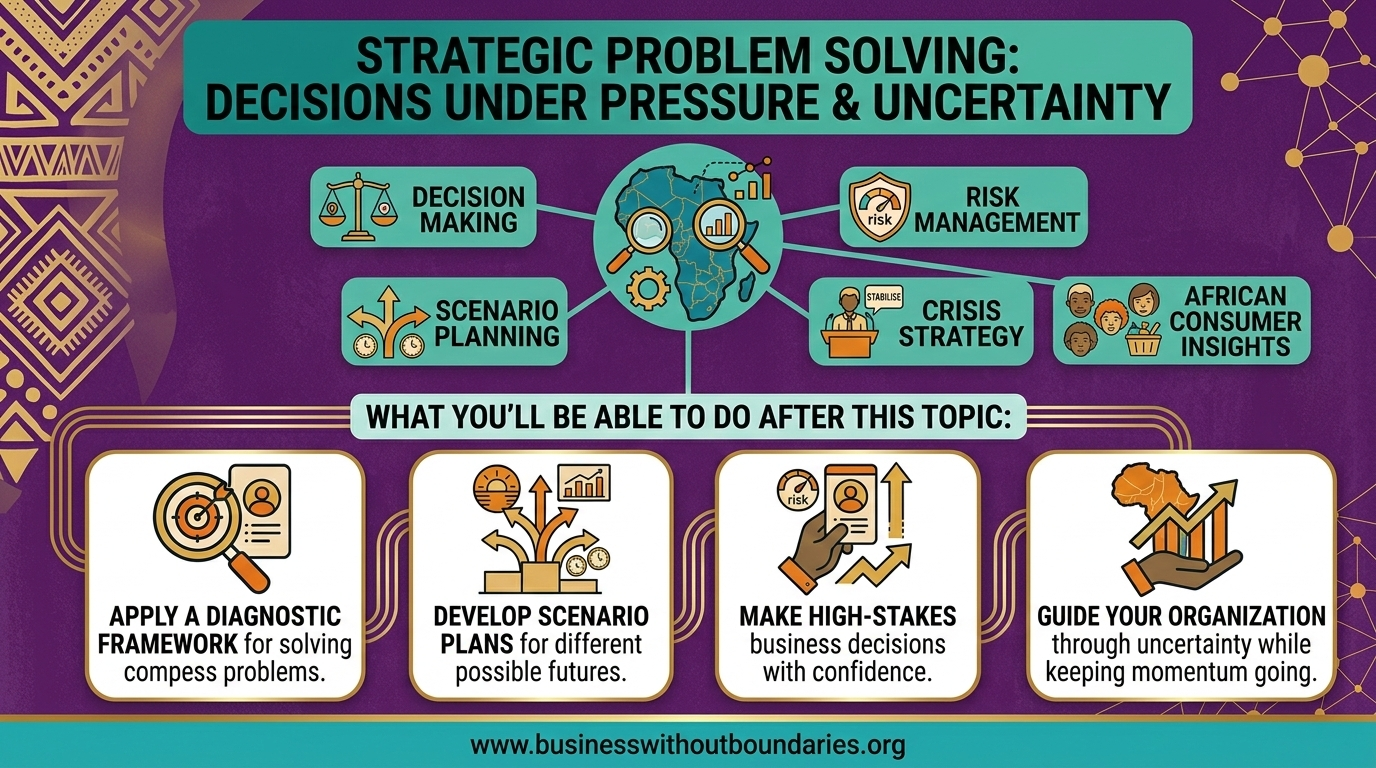 STRATEGIC PROBLEM SOLVING: DECISIONS UNDER PRESSURE & UNCERTAINTY

DECISION MAKING

risk

RISK MANAGEMENT

SCENARIO PLANNING

STABILISE

CRISIS STRATEGY

AFRICAN CONSUMER INSIGHTS

WHAT YOU'LL BE ABLE TO DO AFTER THIS TOPIC:

APPLY A DIAGNOSTIC FRAMEWORK for solving compess problems.

DEVELOP SCENARIO PLANS for different possible futures.

risk

MAKE HIGH-STAKES business decisions with confidence.

GUIDE YOUR ORGANIZATION through uncertainty while keeping momentum going.

www.businesswithoutboundaries.org